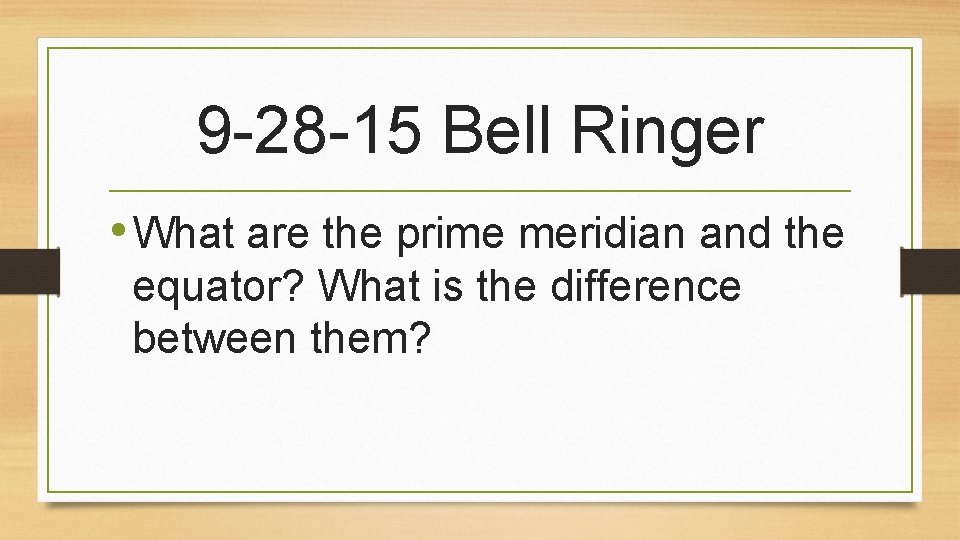 9-28-15 Bell Ringer

• What are the prime meridian and the equator? What is the difference between them?